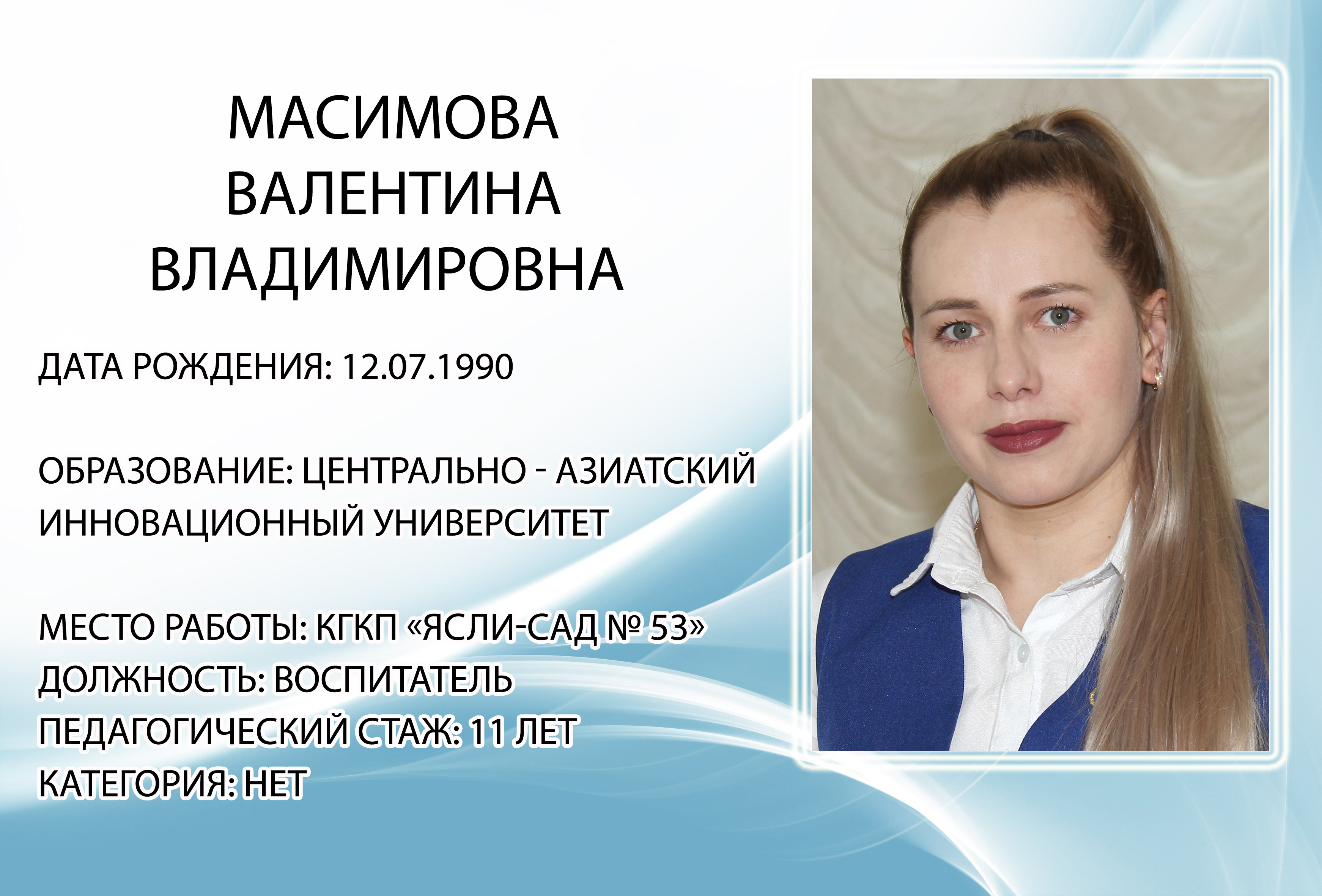 МАСИМОВА
ВАЛЕНТИНА
ВЛАДИМИРОВНА

ДАТА РОЖДЕНИЯ: 12.07.1990

ОБРАЗОВАНИЕ: ЦЕНТРАЛЬНО - АЗИАТСКИЙ ИННОВАЦИОННЫЙ УНИВЕРСИТЕТ

МЕСТО РАБОТЫ: КГКП «ЯСЛИ-САД № 53»
ДОЛЖНОСТЬ: ВОСПИТАТЕЛЬ
ПЕДАГОГИЧЕСКИЙ СТАЖ: 11 ЛЕТ
КАТЕГОРИЯ: НЕТ